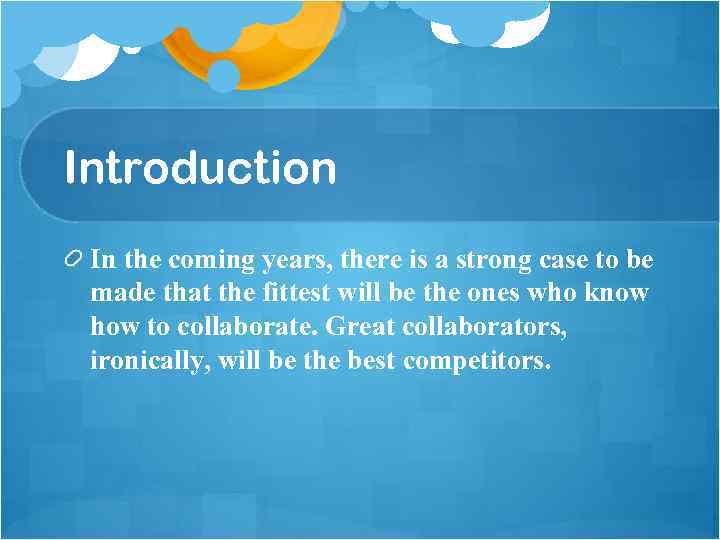 Introduction

In the coming years, there is a strong case to be made that the fittest will be the ones who know how to collaborate. Great collaborators, ironically, will be the best competitors.